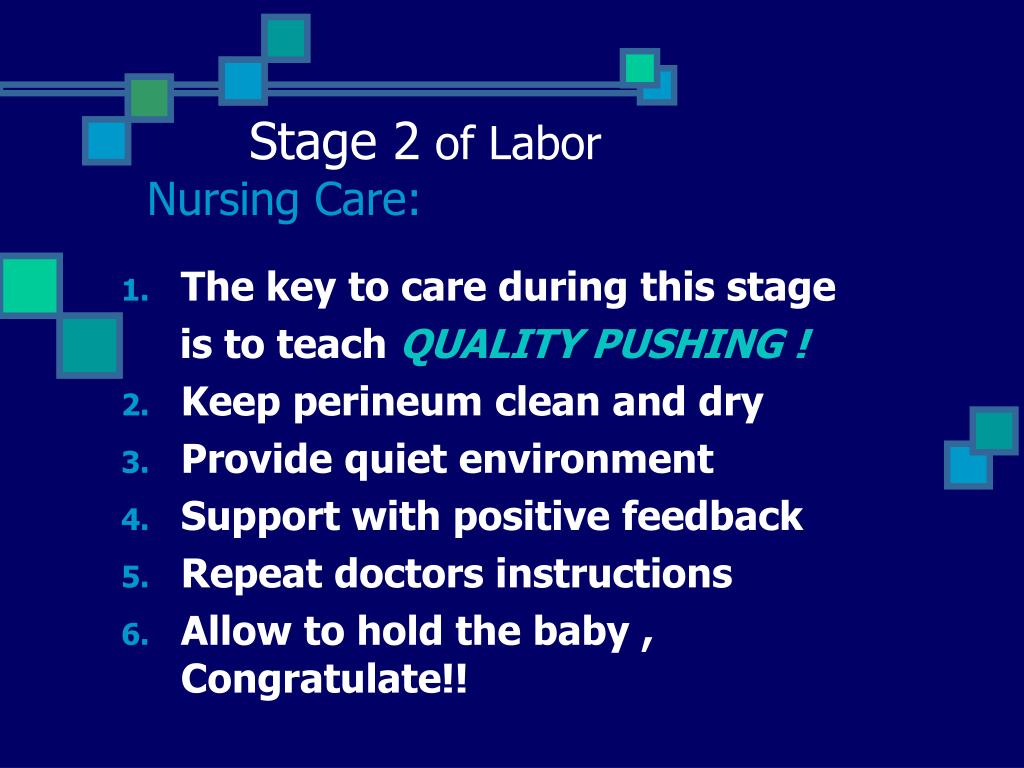 Stage 2 of Labor
Nursing Care:

1. The key to care during this stage is to teach QUALITY PUSHING !
2. Keep perineum clean and dry
3. Provide quiet environment
4. Support with positive feedback
5. Repeat doctors instructions
6. Allow to hold the baby , Congratulate!!